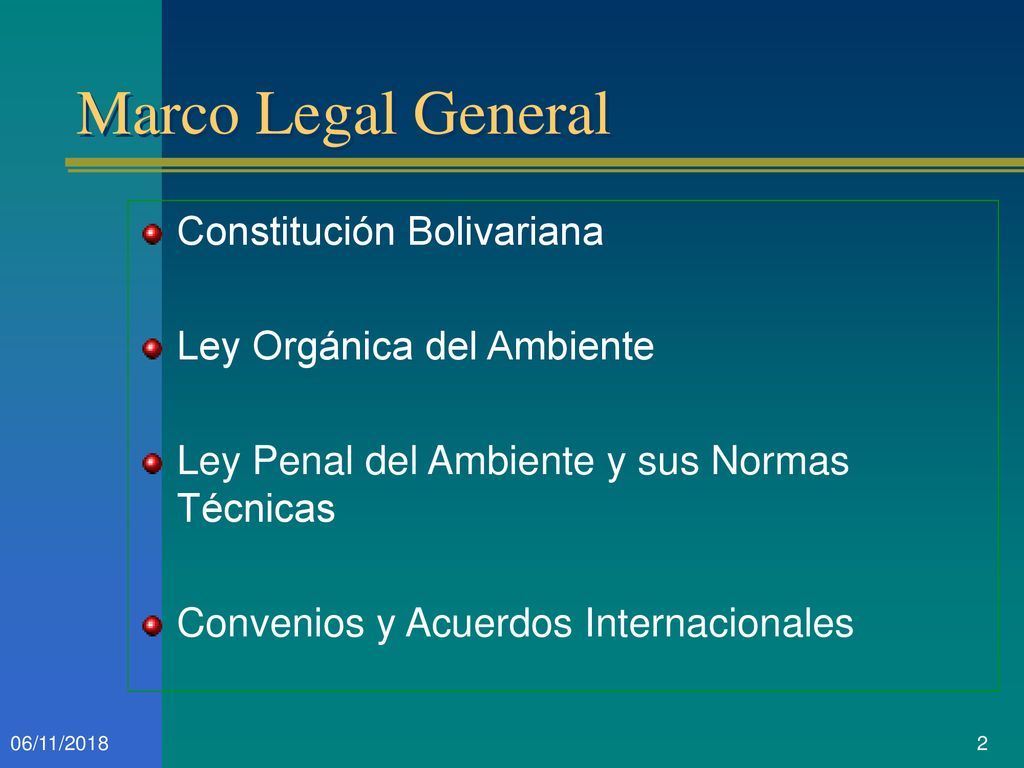 Marco Legal General

Constitución Bolivariana

Ley Orgánica del Ambiente

Ley Penal del Ambiente y sus Normas Técnicas

Convenios y Acuerdos Internacionales

06/11/2018

2